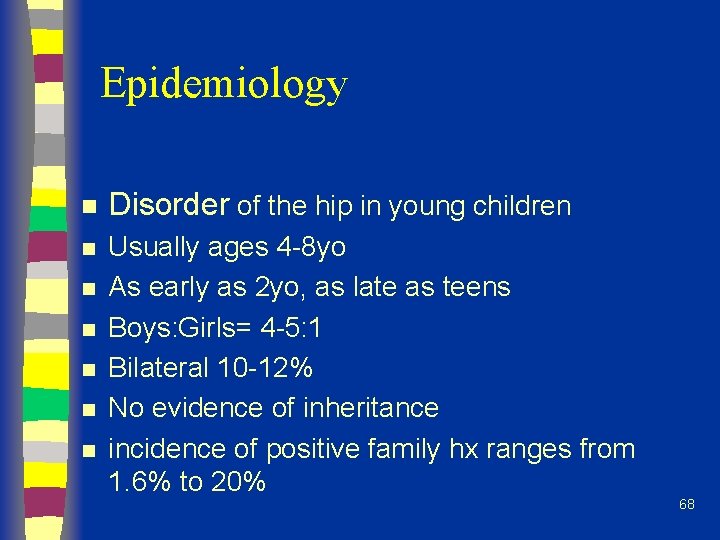 Epidemiology

- Disorder of the hip in young children
- Usually ages 4-8yo
- As early as 2yo, as late as teens
- Boys:Girls= 4-5:1
- Bilateral 10-12%
- No evidence of inheritance
- incidence of positive family hx ranges from 1.6% to 20%

68